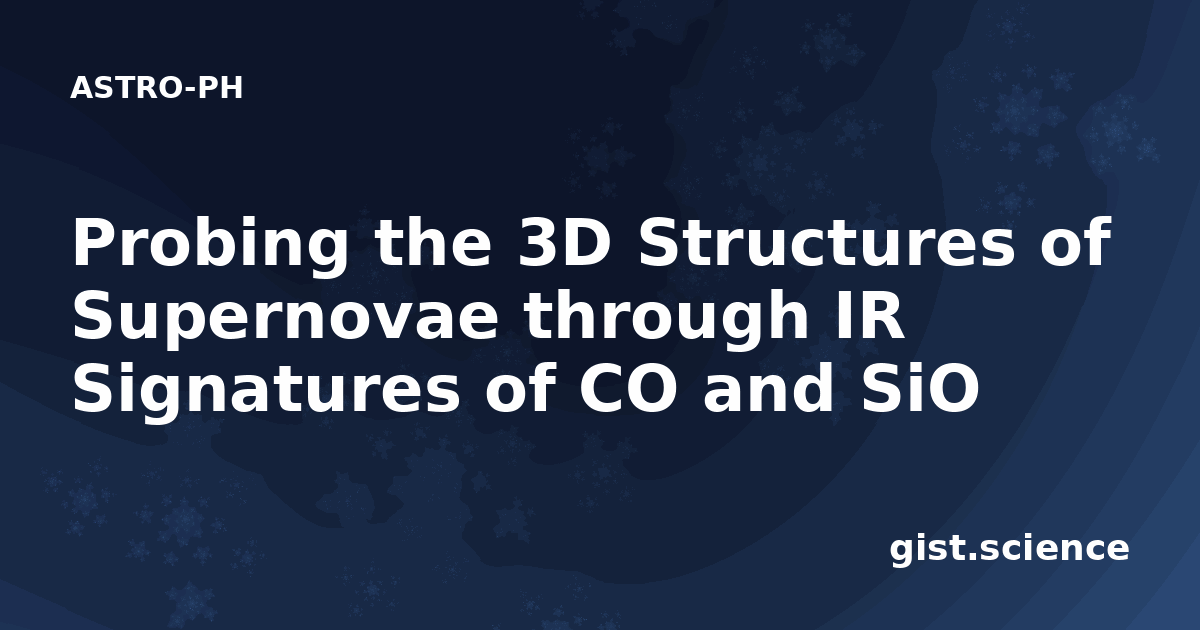 ASTRO-PH

Probing the 3D Structures of Supernovae through IR Signatures of CO and SiO

gist.science